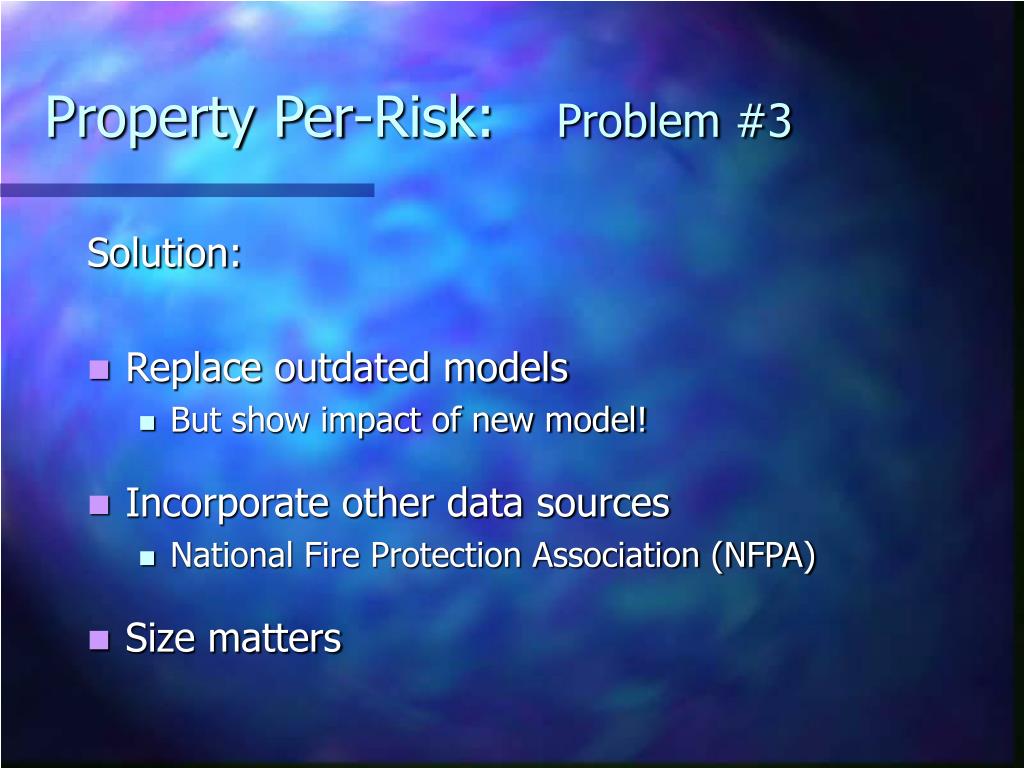 Property Per-Risk: Problem #3

Solution:

- Replace outdated models
  - But show impact of new model!
- Incorporate other data sources
  - National Fire Protection Association (NFPA)
- Size matters